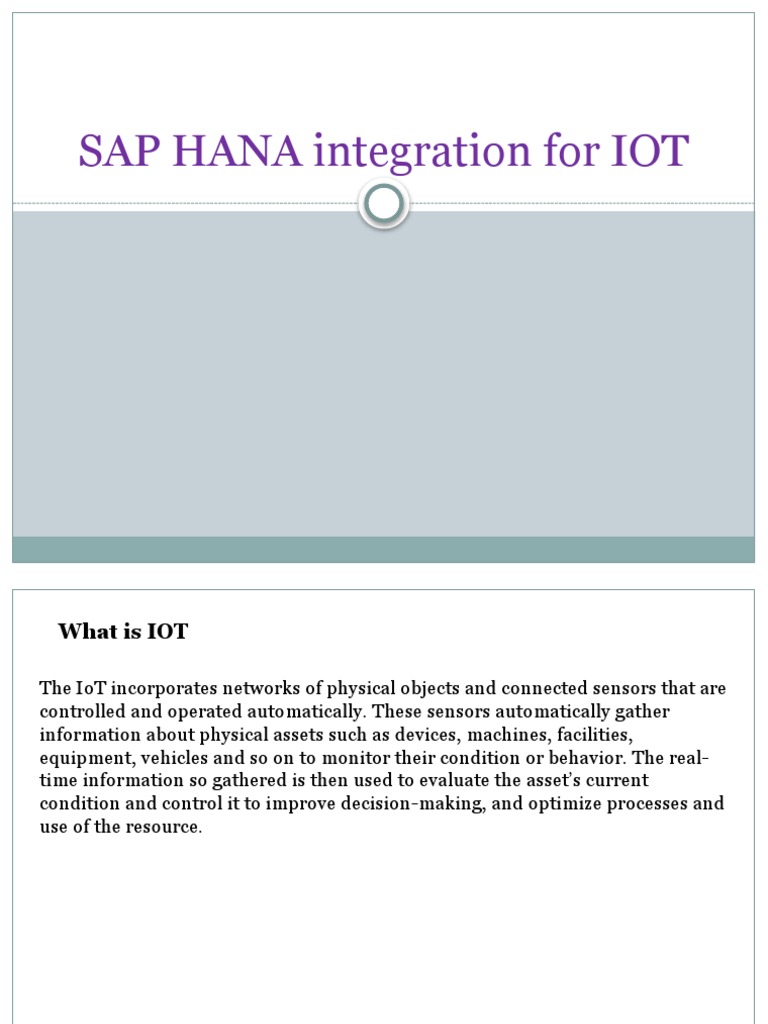 SAP HANA integration for IOT

What is IOT

The IoT incorporates networks of physical objects and connected sensors that are controlled and operated automatically. These sensors automatically gather information about physical assets such as devices, machines, facilities, equipment, vehicles and so on to monitor their condition or behavior. The real-time information so gathered is then used to evaluate the asset's current condition and control it to improve decision-making, and optimize processes and use of the resource.